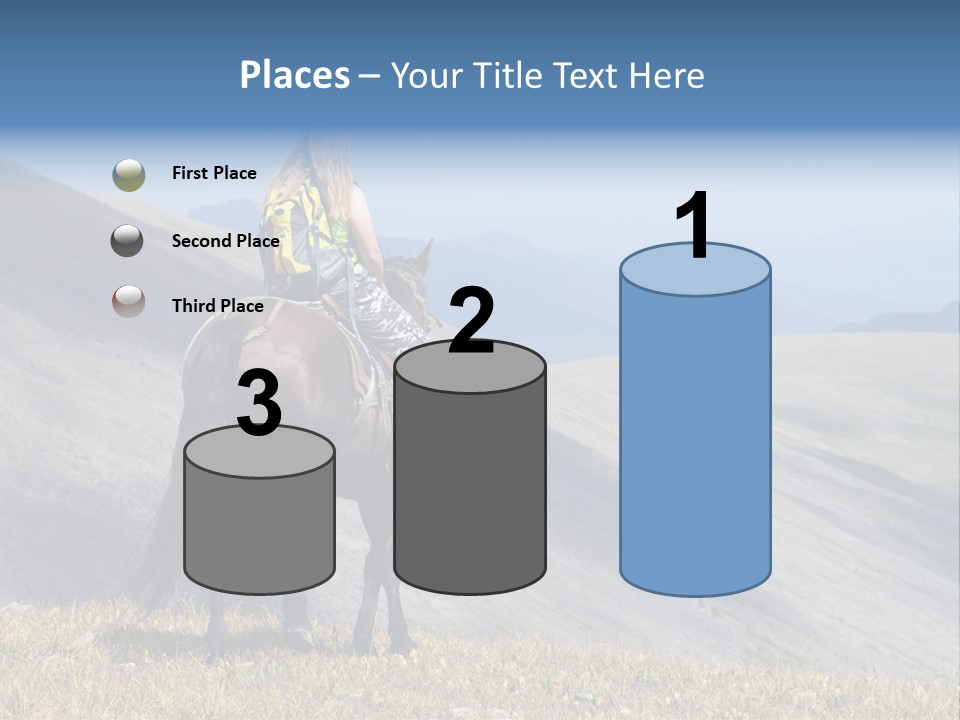 Places – Your Title Text Here

First Place

Second Place

Third Place

3

2

1